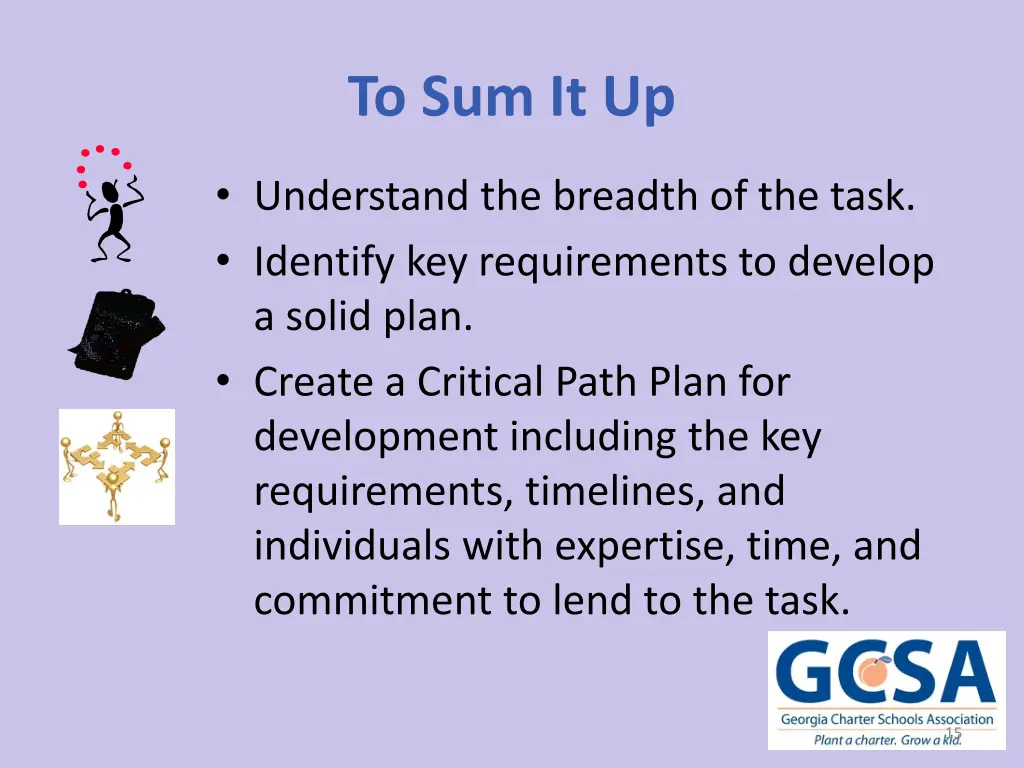 To Sum It Up

• Understand the breadth of the task.
• Identify key requirements to develop a solid plan.
• Create a Critical Path Plan for development including the key requirements, timelines, and individuals with expertise, time, and commitment to lend to the task.

GCSA
Georgia Charter Schools Association
Plant a charter. Grow a kid.

15